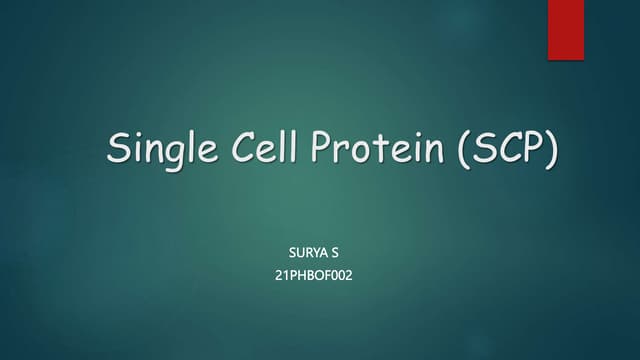 Single Cell Protein (SCP)

SURYA S
21PHBOF002